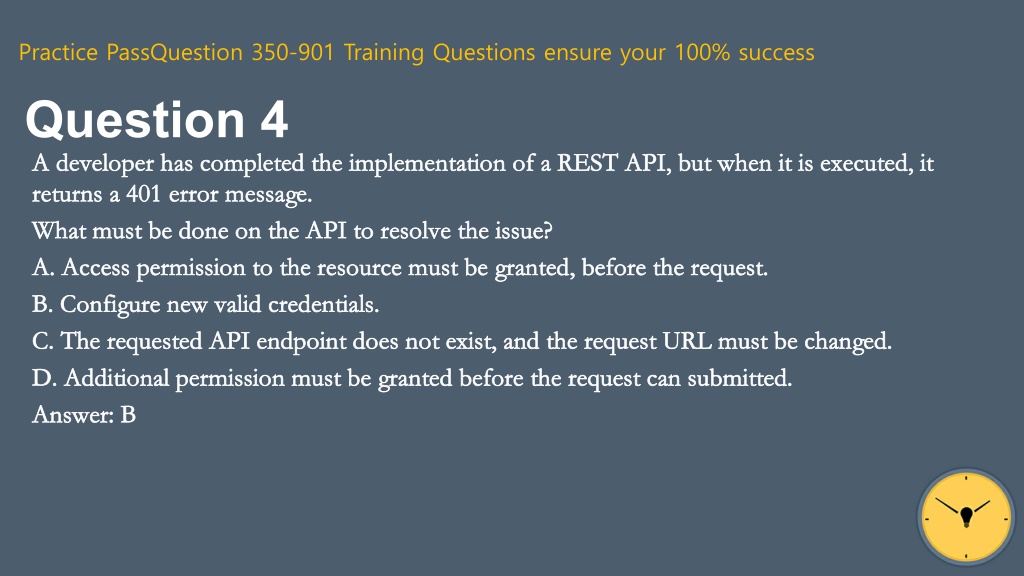 Practice PassQuestion 350-901 Training Questions ensure your 100% success

Question 4

A developer has completed the implementation of a REST API, but when it is executed, it returns a 401 error message.

What must be done on the API to resolve the issue?

A. Access permission to the resource must be granted, before the request.

B. Configure new valid credentials.

C. The requested API endpoint does not exist, and the request URL must be changed.

D. Additional permission must be granted before the request can submitted.

Answer: B